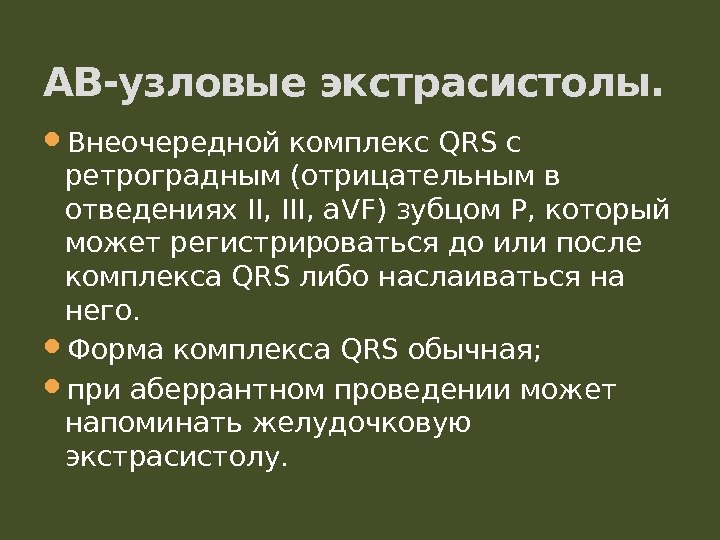 АВ-узловые экстрасистолы.

• Внеочередной комплекс QRS с ретроградным (отрицательным в отведениях II, III, aVF) зубцом P, который может регистрироваться до или после комплекса QRS либо наслаиваться на него.

• Форма комплекса QRS обычная;

• при аберрантном проведении может напоминать желудочковую экстрасистолу.